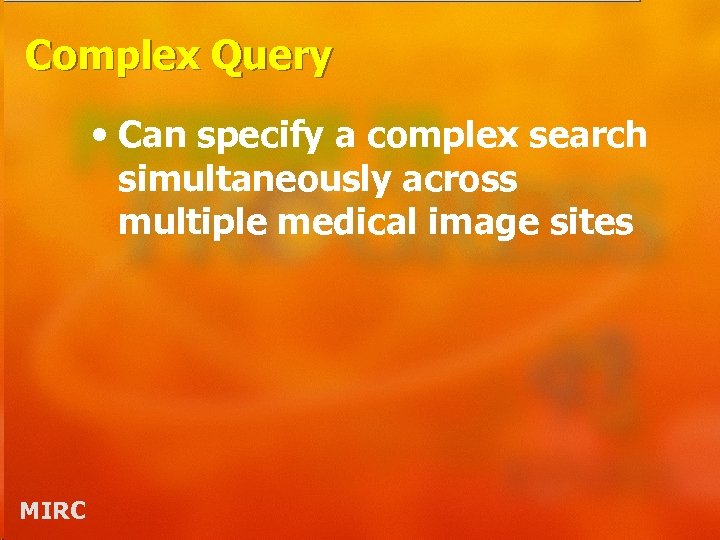 Complex Query

• Can specify a complex search simultaneously across multiple medical image sites

MIRC